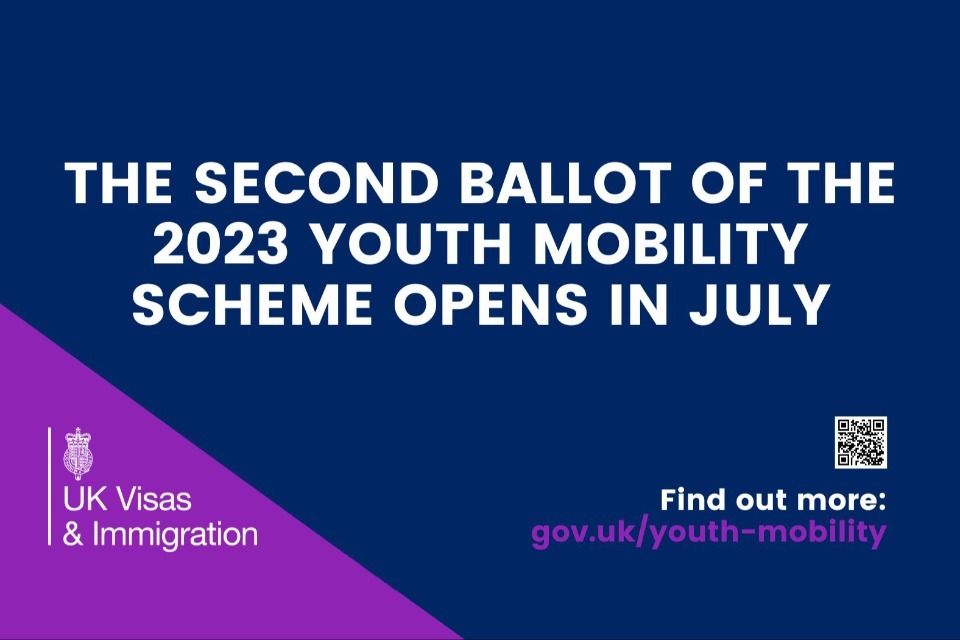 THE SECOND BALLOT OF THE 2023 YOUTH MOBILITY SCHEME OPENS IN JULY

UK Visas
& Immigration

Find out more:
gov.uk/youth-mobility